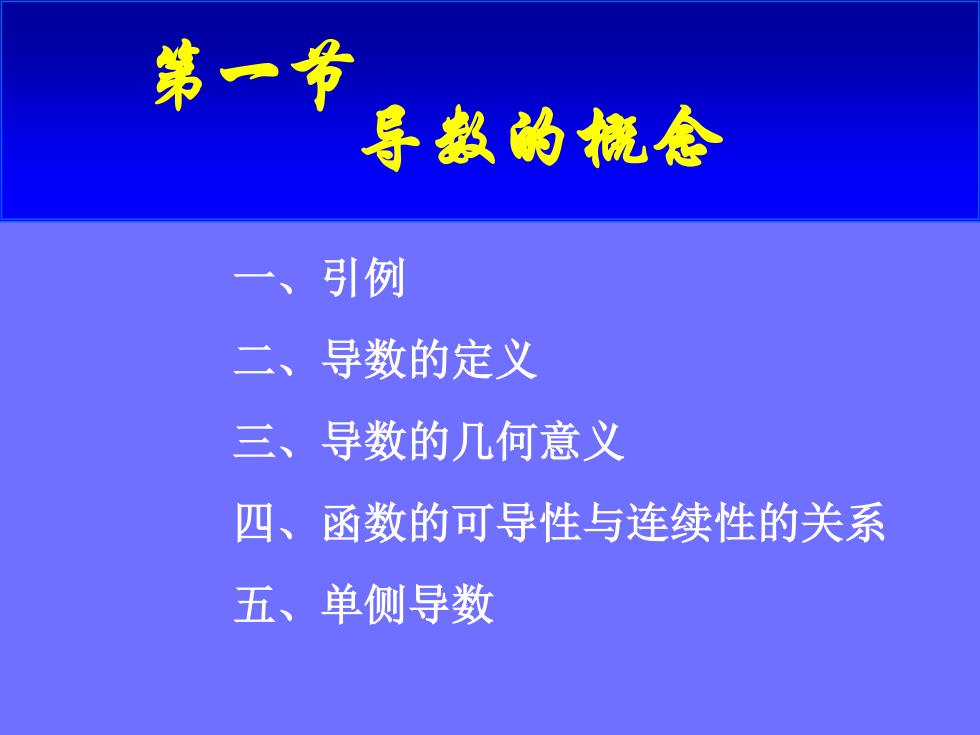 第一节
导数的概念

一、引例

二、导数的定义

三、导数的几何意义

四、函数的可导性与连续性的关系

五、单侧导数